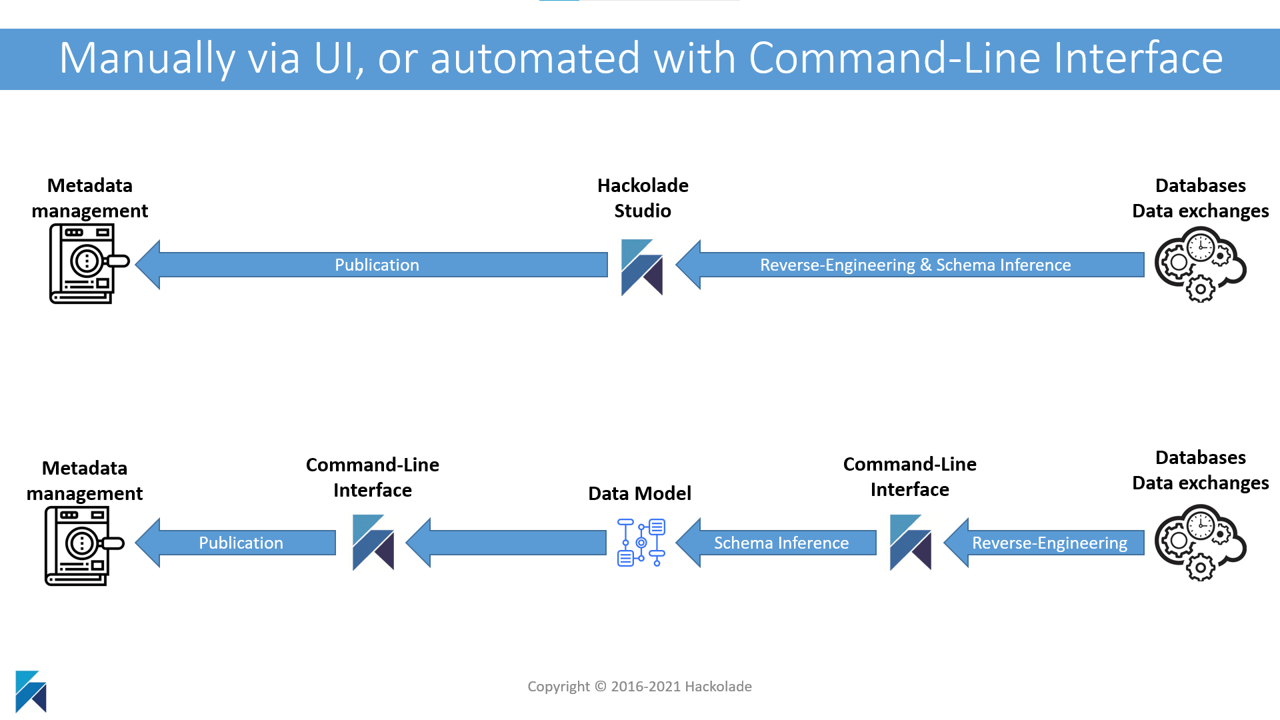 Manually via UI, or automated with Command-Line Interface

Metadata management

Publication

Hackolade Studio

Reverse-Engineering & Schema Inference

Databases
Data exchanges

Metadata management

Publication

Command-Line Interface

Data Model

Schema Inference

Command-Line Interface

Reverse-Engineering

Databases
Data exchanges

Copyright © 2016-2021 Hackolade